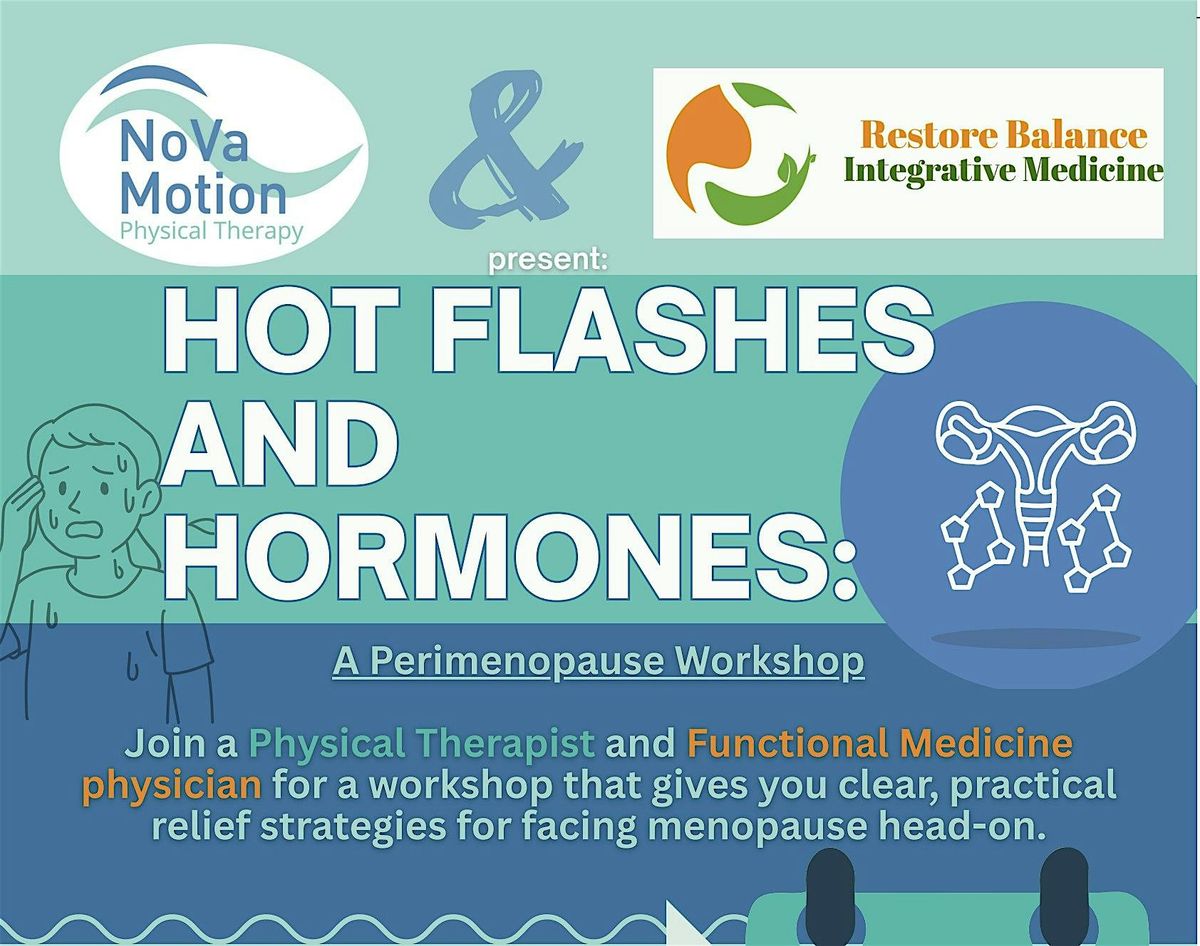 NoVa Motion
Physical Therapy

&

Restore Balance
Integrative Medicine

present:

HOT FLASHES AND HORMONES:

A Perimenopause Workshop

Join a Physical Therapist and Functional Medicine physician for a workshop that gives you clear, practical relief strategies for facing menopause head-on.